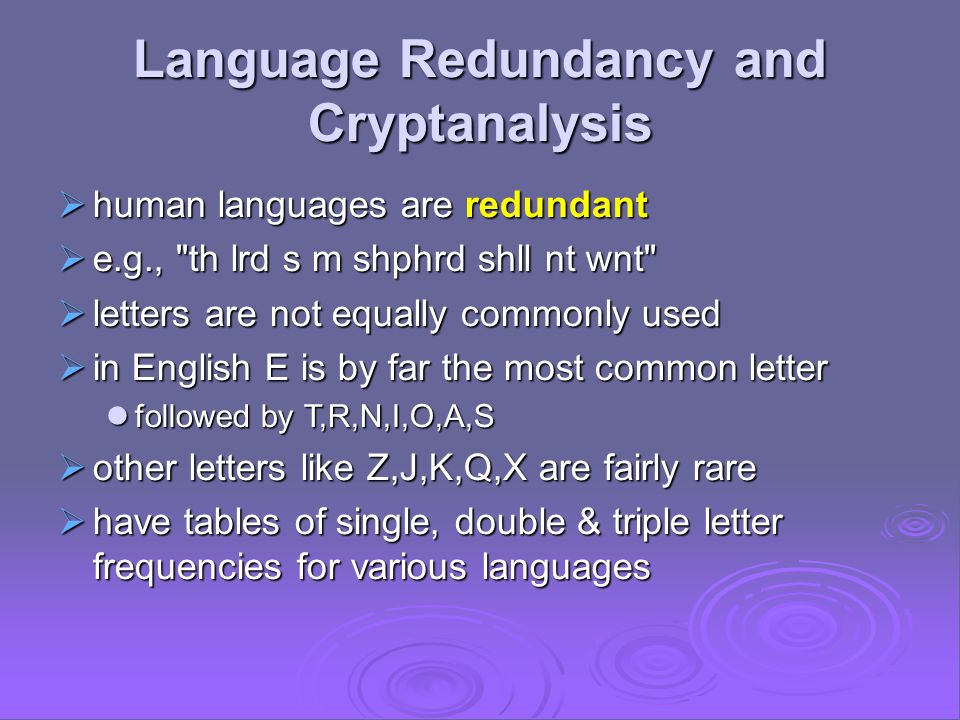 Language Redundancy and Cryptanalysis

human languages are redundant

e.g., "th lrd s m shphrd shll nt wnt"

letters are not equally commonly used

in English E is by far the most common letter

followed by T,R,N,I,O,A,S

other letters like Z,J,K,Q,X are fairly rare

have tables of single, double & triple letter frequencies for various languages